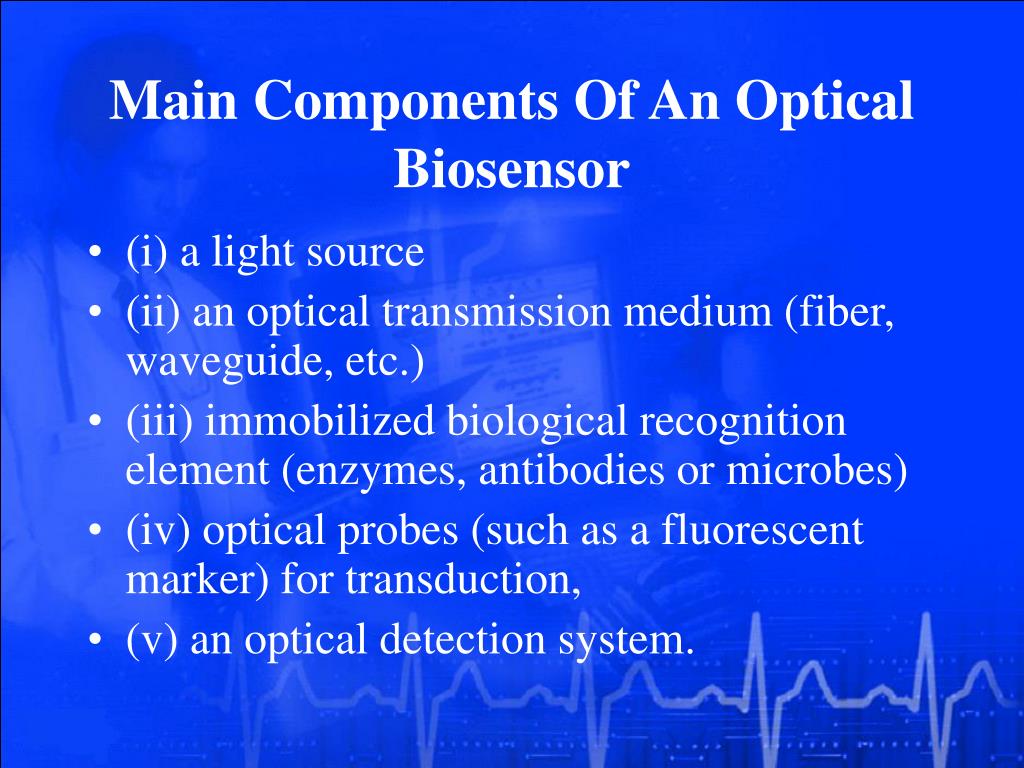 Main Components Of An Optical Biosensor

• (i) a light source
• (ii) an optical transmission medium (fiber, waveguide, etc.)
• (iii) immobilized biological recognition element (enzymes, antibodies or microbes)
• (iv) optical probes (such as a fluorescent marker) for transduction,
• (v) an optical detection system.